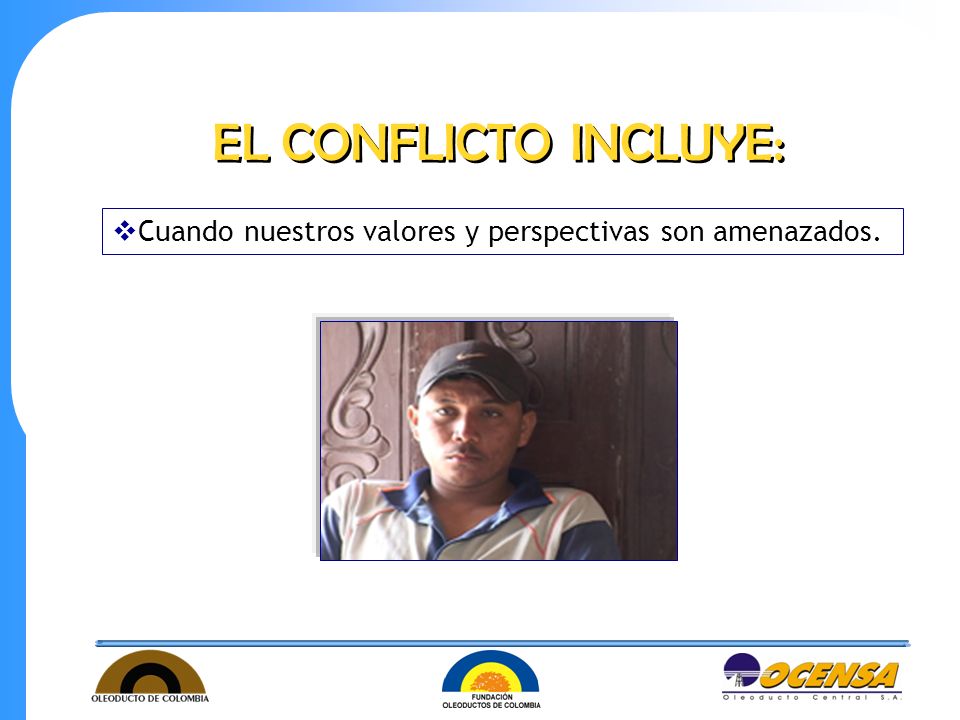 EL CONFLICTO INCLUYE:

❖Cuando nuestros valores y perspectivas son amenazados.

OLEODUCTO DE COLOMBIA

FUNDACIÓN
OLEODUCTOS DE COLOMBIA

OCENSA
Oleoducto Central S.A.